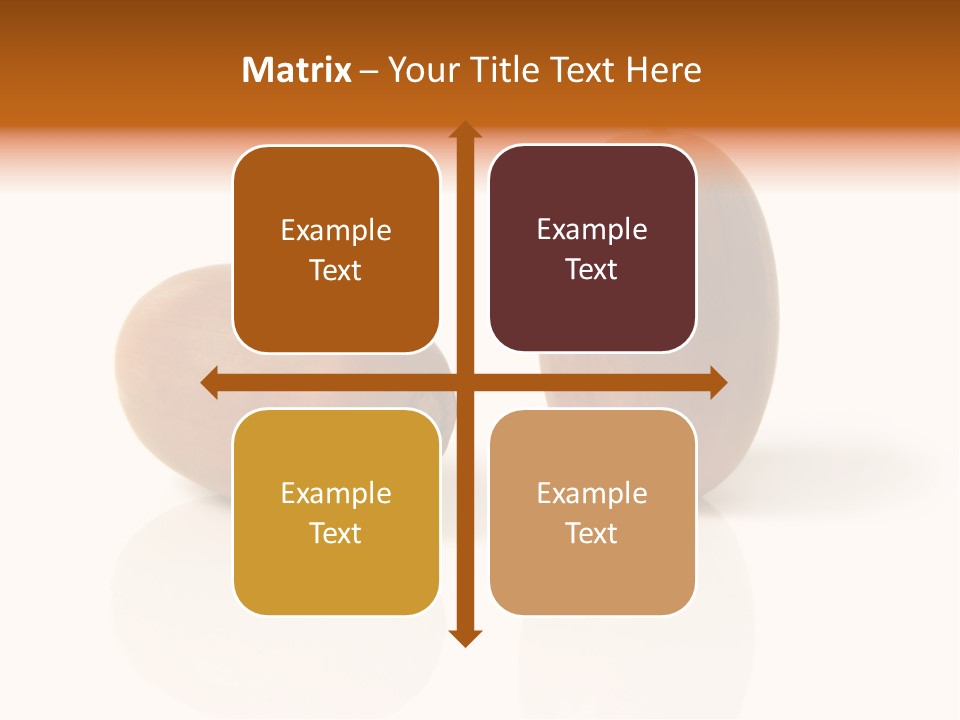 Matrix – Your Title Text Here

Example Text

Example Text

Example Text

Example Text